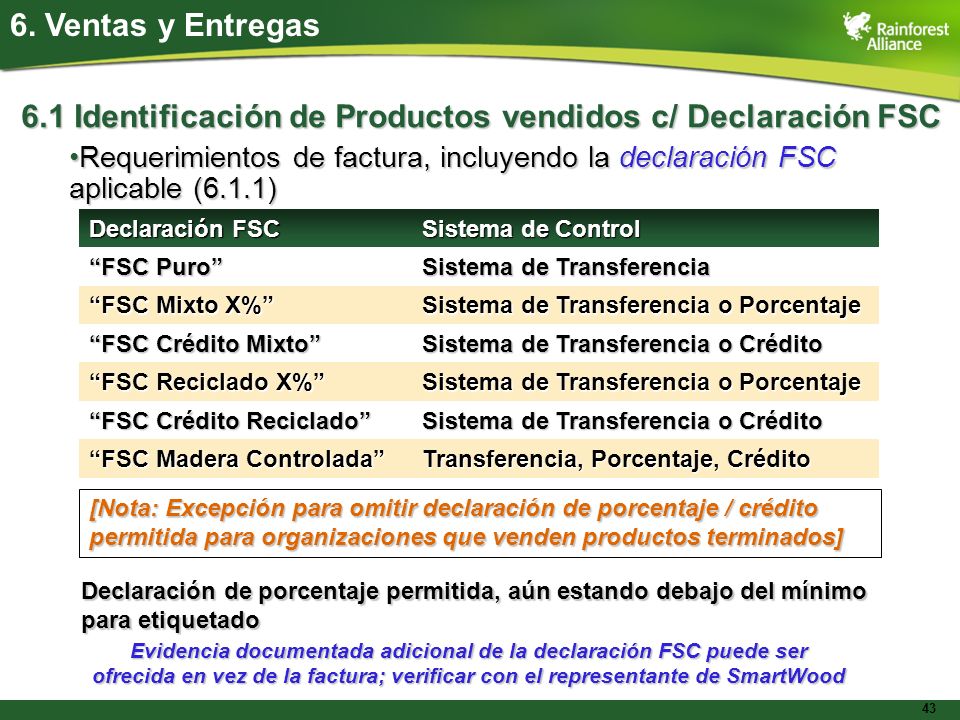 6. Ventas y Entregas

Rainforest Alliance

6.1 Identificación de Productos vendidos c/ Declaración FSC

•Requerimientos de factura, incluyendo la declaración FSC aplicable (6.1.1)

| Declaración FSC | Sistema de Control |
|---|---|
| “FSC Puro” | Sistema de Transferencia |
| “FSC Mixto X%” | Sistema de Transferencia o Porcentaje |
| “FSC Crédito Mixto” | Sistema de Transferencia o Crédito |
| “FSC Reciclado X%” | Sistema de Transferencia o Porcentaje |
| “FSC Crédito Reciclado” | Sistema de Transferencia o Crédito |
| “FSC Madera Controlada” | Transferencia, Porcentaje, Crédito |

[Nota: Excepción para omitir declaración de porcentaje / crédito permitida para organizaciones que venden productos terminados]

Declaración de porcentaje permitida, aún estando debajo del mínimo para etiquetado

Evidencia documentada adicional de la declaración FSC puede ser ofrecida en vez de la factura; verificar con el representante de SmartWood

43